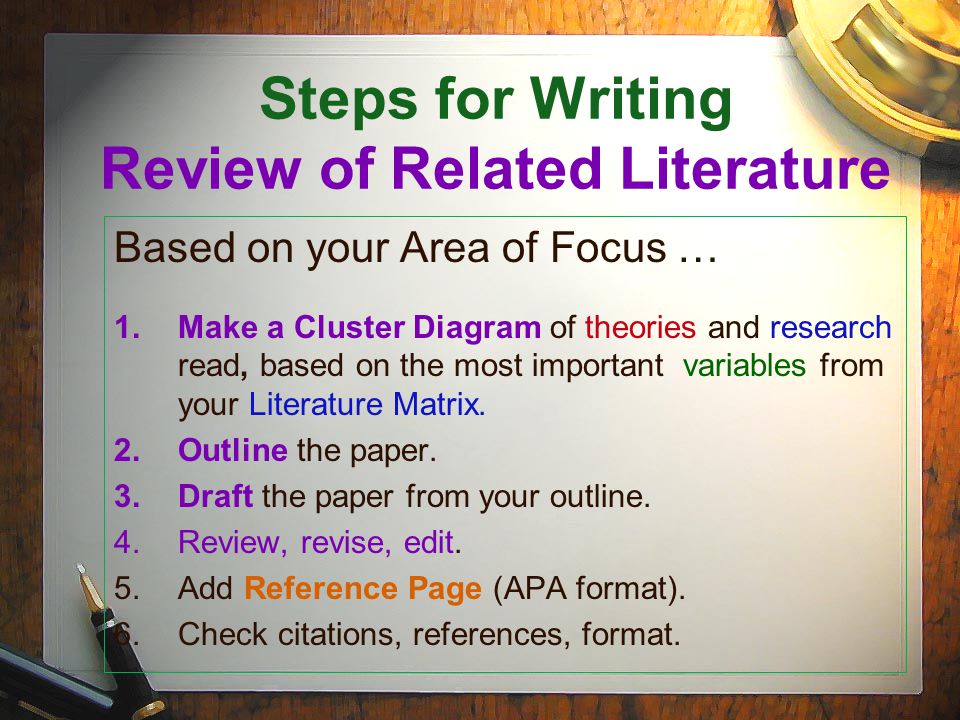 Steps for Writing
Review of Related Literature

Based on your Area of Focus …

1. Make a Cluster Diagram of theories and research read, based on the most important variables from your Literature Matrix.
2. Outline the paper.
3. Draft the paper from your outline.
4. Review, revise, edit.
5. Add Reference Page (APA format).
6. Check citations, references, format.